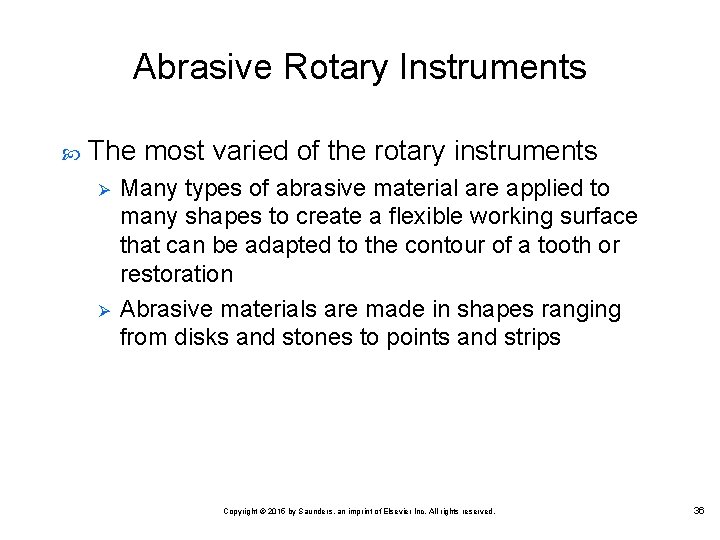 Abrasive Rotary Instruments

The most varied of the rotary instruments

Many types of abrasive material are applied to many shapes to create a flexible working surface that can be adapted to the contour of a tooth or restoration

Abrasive materials are made in shapes ranging from disks and stones to points and strips

Copyright © 2015 by Saunders, an imprint of Elsevier Inc. All rights reserved.

36